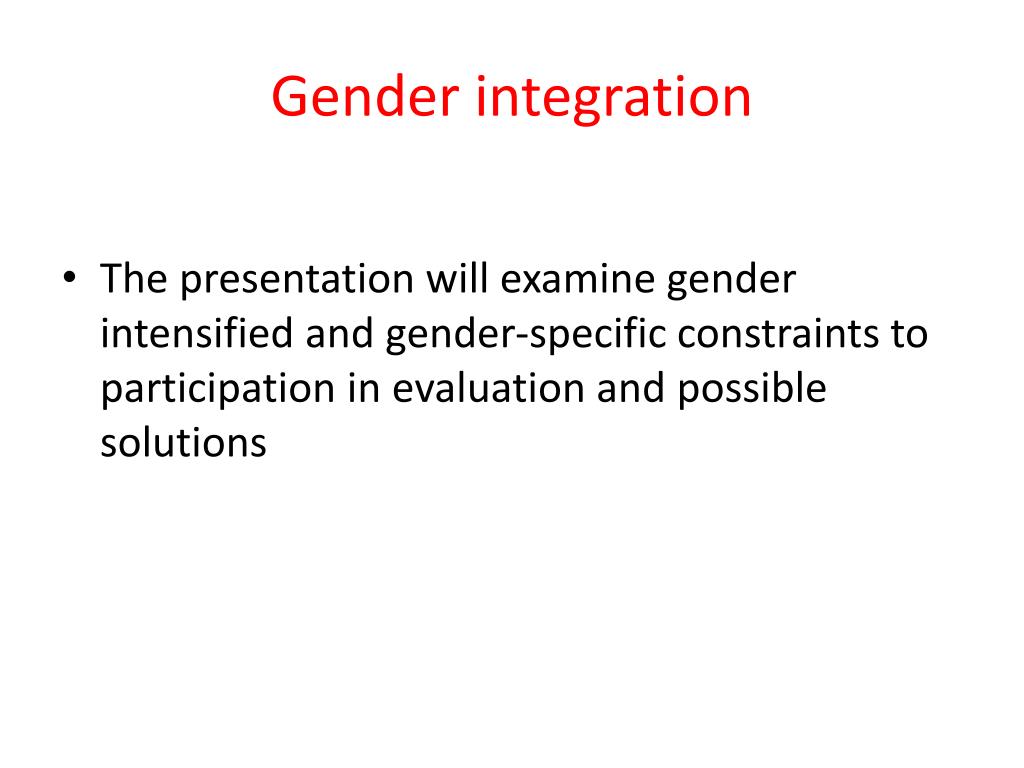 Gender integration

• The presentation will examine gender intensified and gender-specific constraints to participation in evaluation and possible solutions